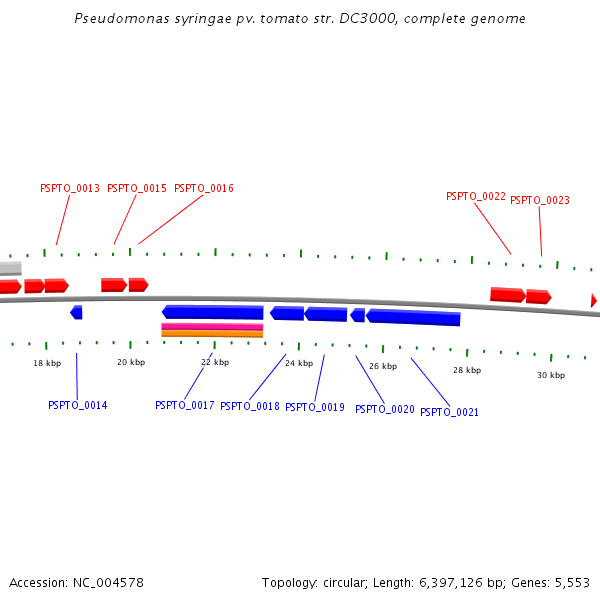 Pseudomonas syringae pv. tomato str. DC3000, complete genome

PSPTO_0013 PSPTO_0015 PSPTO_0016

PSPTO_0022 PSPTO_0023

18 kbp 20 kbp 22 kbp 24 kbp 26 kbp 28 kbp 30 kbp

PSPTO_0014 PSPTO_0017 PSPTO_0018 PSPTO_0019 PSPTO_0020 PSPTO_0021

Accession: NC_004578

Topology: circular; Length: 6,397,126 bp; Genes: 5,553